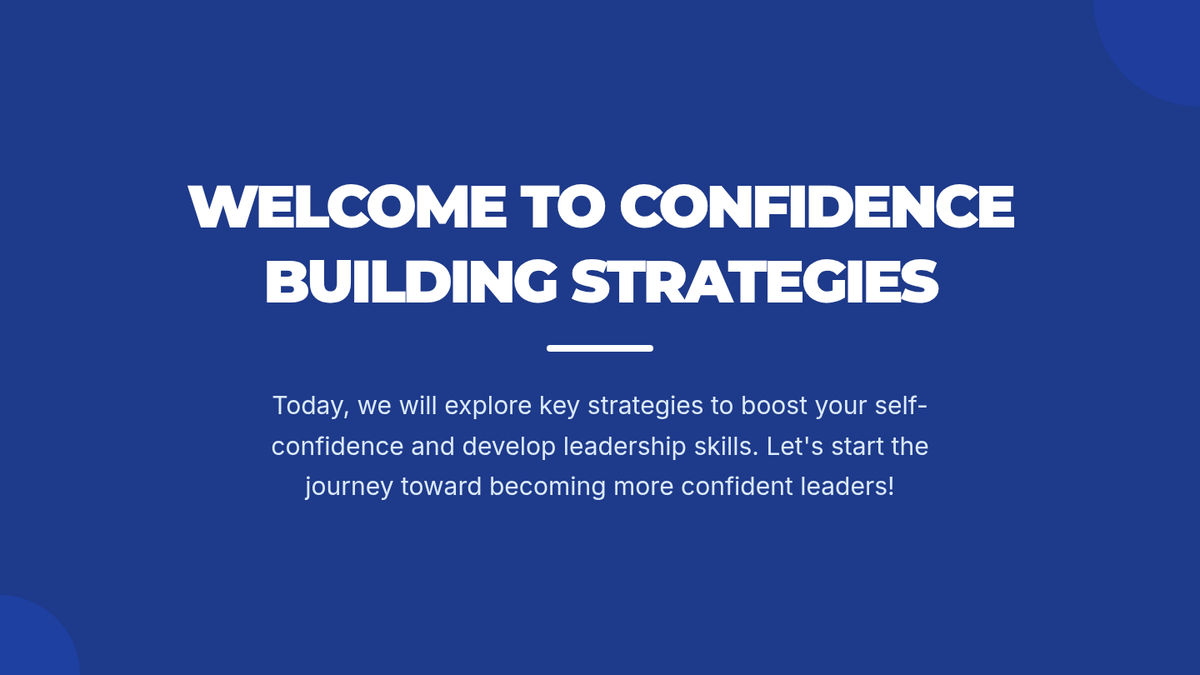 WELCOME TO CONFIDENCE BUILDING STRATEGIES

Today, we will explore key strategies to boost your self-confidence and develop leadership skills. Let's start the journey toward becoming more confident leaders!